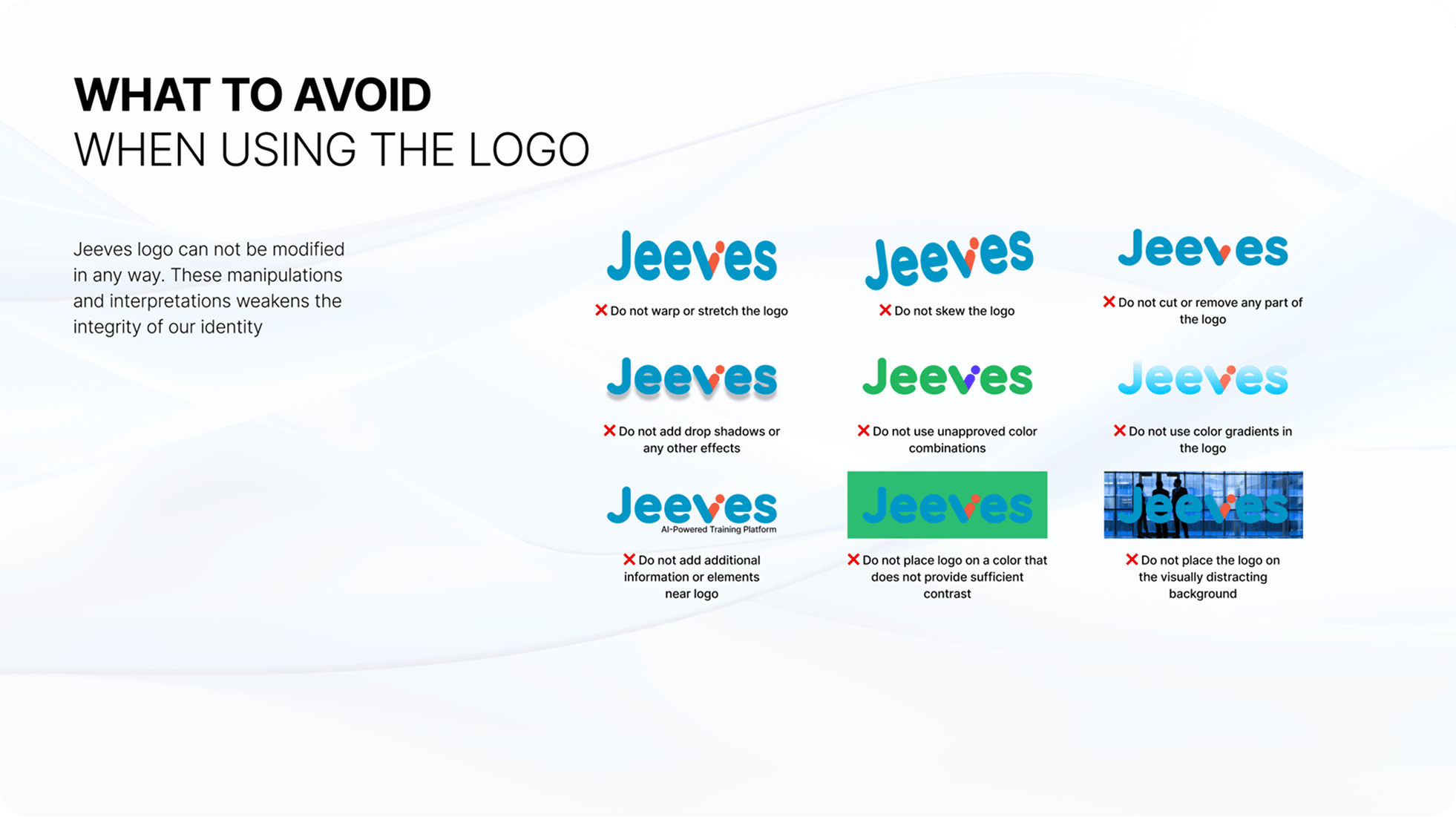 WHAT TO AVOID
WHEN USING THE LOGO

Jeeves logo can not be modified in any way. These manipulations and interpretations weakens the integrity of our identity

Jeeves
✕ Do not warp or stretch the logo

Jeeves
✕ Do not skew the logo

Jeeves
✕ Do not cut or remove any part of the logo

Jeeves
✕ Do not add drop shadows or any other effects

Jeeves
✕ Do not use unapproved color combinations

Jeeves
✕ Do not use color gradients in the logo

Jeeves
AI-Powered Training Platform
✕ Do not add additional information or elements near logo

Jeeves
✕ Do not place logo on a color that does not provide sufficient contrast

Jeeves
✕ Do not place the logo on the visually distracting background